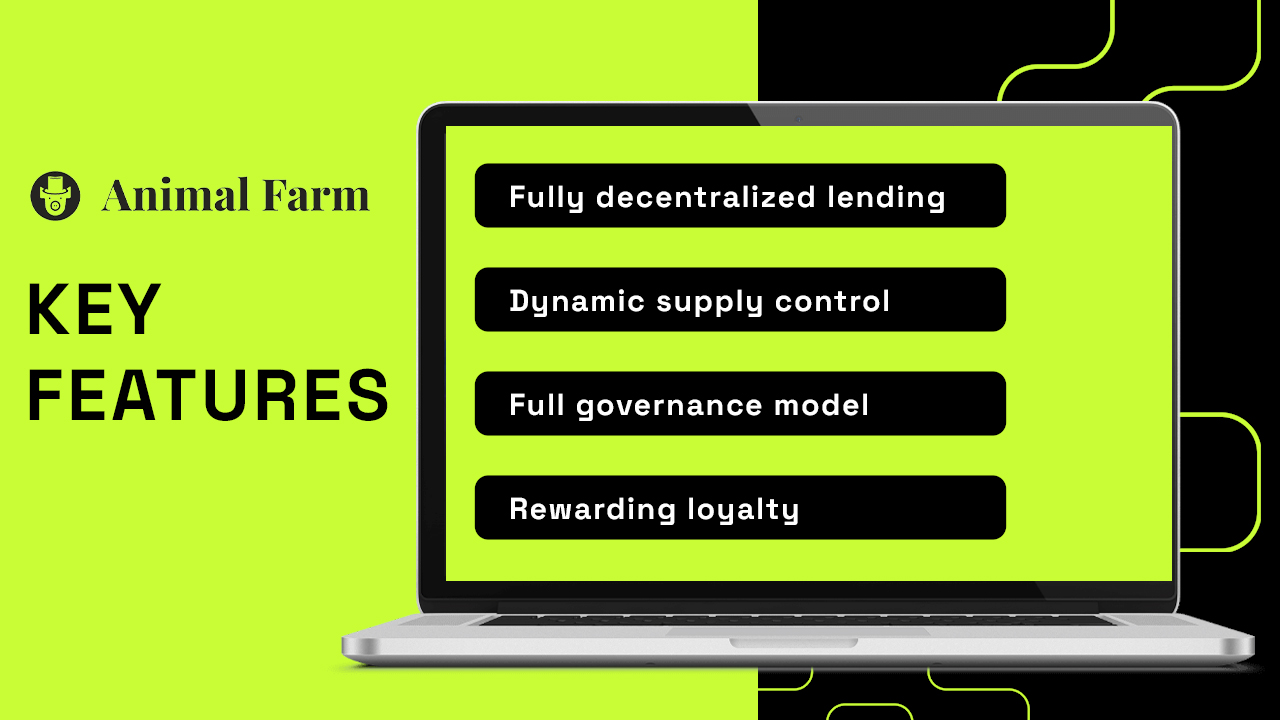 Animal Farm

KEY FEATURES

Fully decentralized lending

Dynamic supply control

Full governance model

Rewarding loyalty